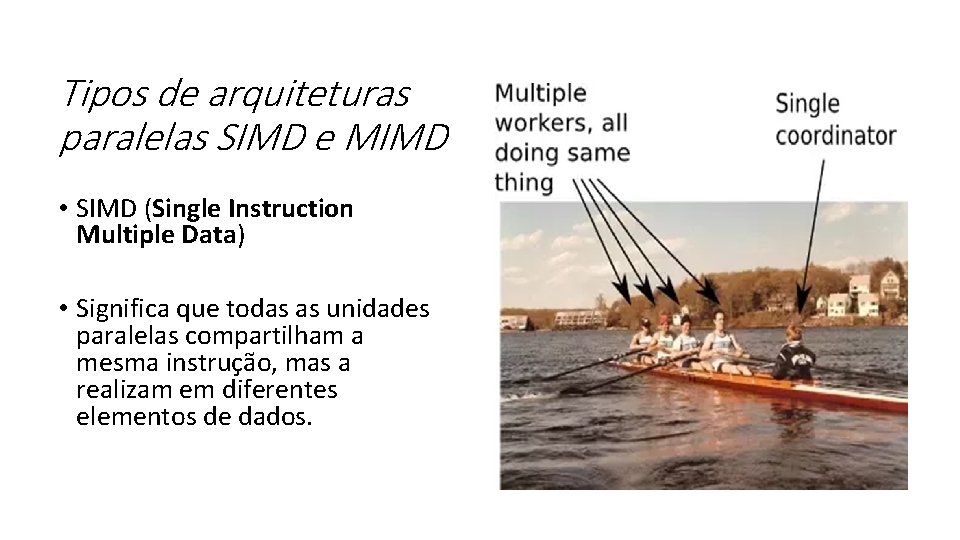 Tipos de arquiteturas paralelas SIMD e MIMD

• SIMD (Single Instruction Multiple Data)

• Significa que todas as unidades paralelas compartilham a mesma instrução, mas a realizam em diferentes elementos de dados.

Multiple workers, all doing same thing

Single coordinator